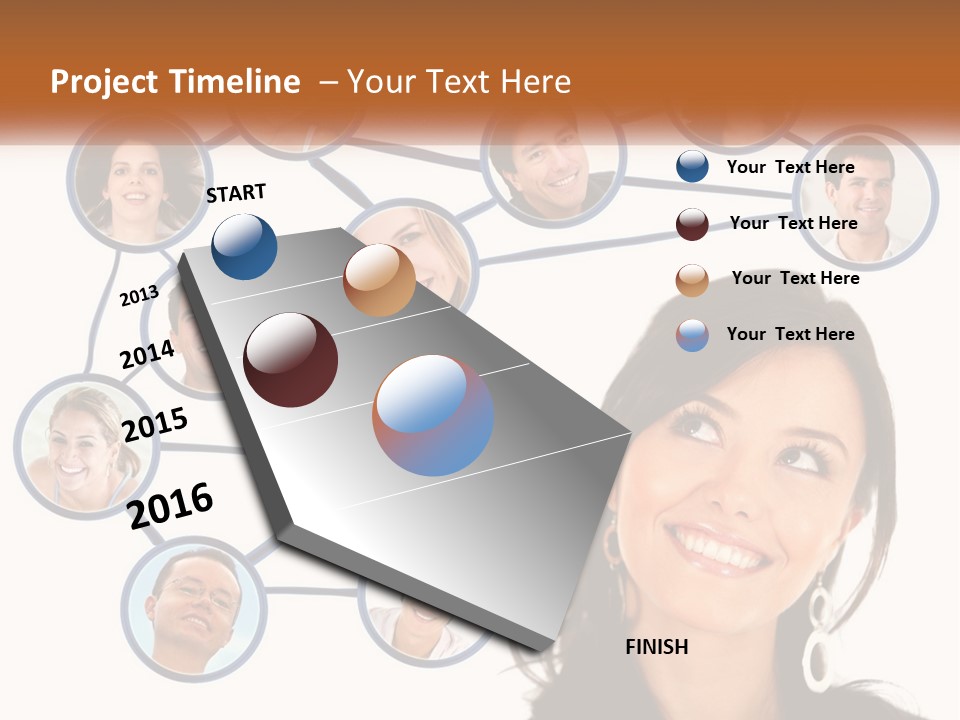 Project Timeline – Your Text Here

START

2013

2014

2015

2016

FINISH

Your Text Here

Your Text Here

Your Text Here

Your Text Here